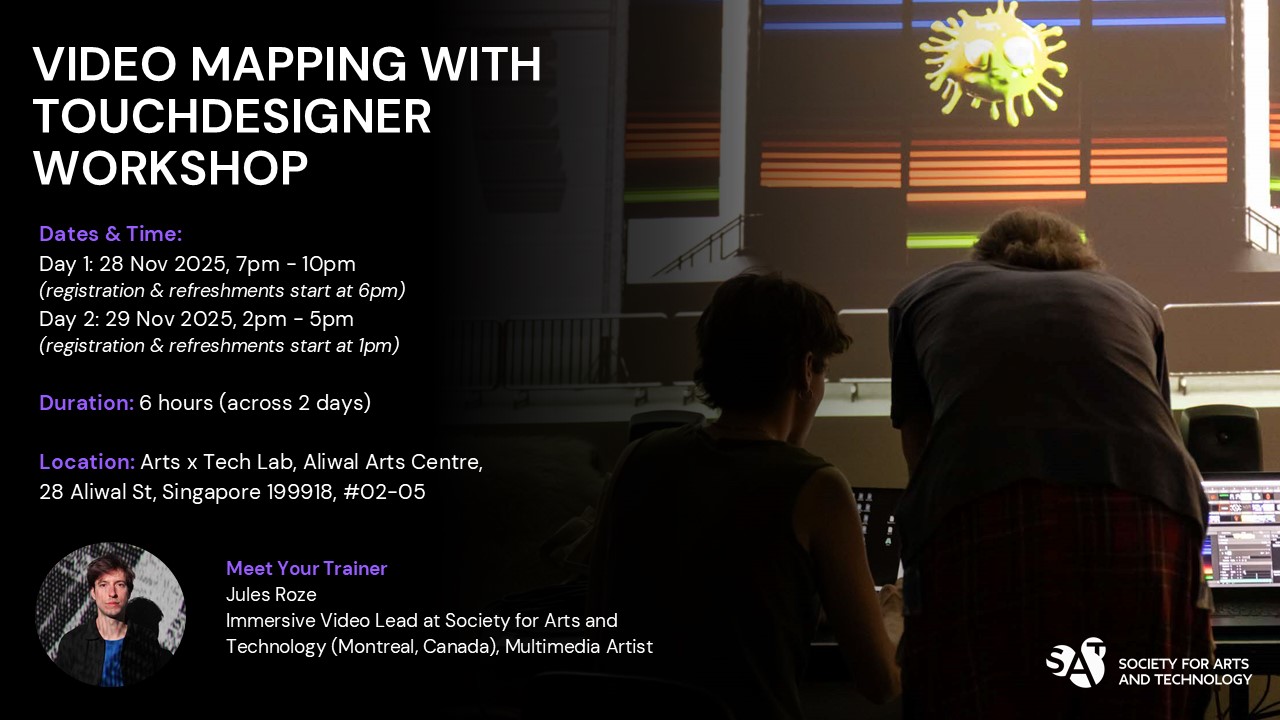 VIDEO MAPPING WITH TOUCHDESIGNER WORKSHOP

Dates & Time:
Day 1: 28 Nov 2025, 7pm - 10pm
(registration & refreshments start at 6pm)
Day 2: 29 Nov 2025, 2pm - 5pm
(registration & refreshments start at 1pm)

Duration: 6 hours (across 2 days)

Location: Arts x Tech Lab, Aliwal Arts Centre, 28 Aliwal St, Singapore 199918, #02-05

Meet Your Trainer
Jules Roze
Immersive Video Lead at Society for Arts and Technology (Montreal, Canada), Multimedia Artist

SAT
SOCIETY FOR ARTS AND TECHNOLOGY